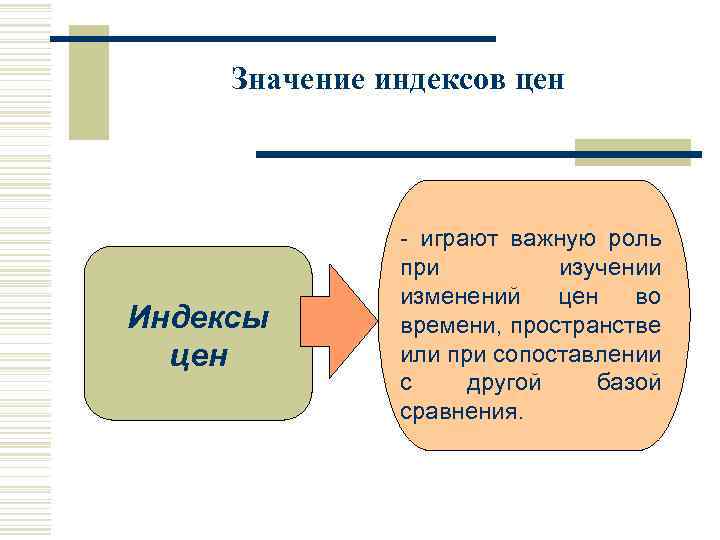 Значение индексов цен

Индексы цен

- играют важную роль при изучении изменений цен во времени, пространстве или при сопоставлении с другой базой сравнения.